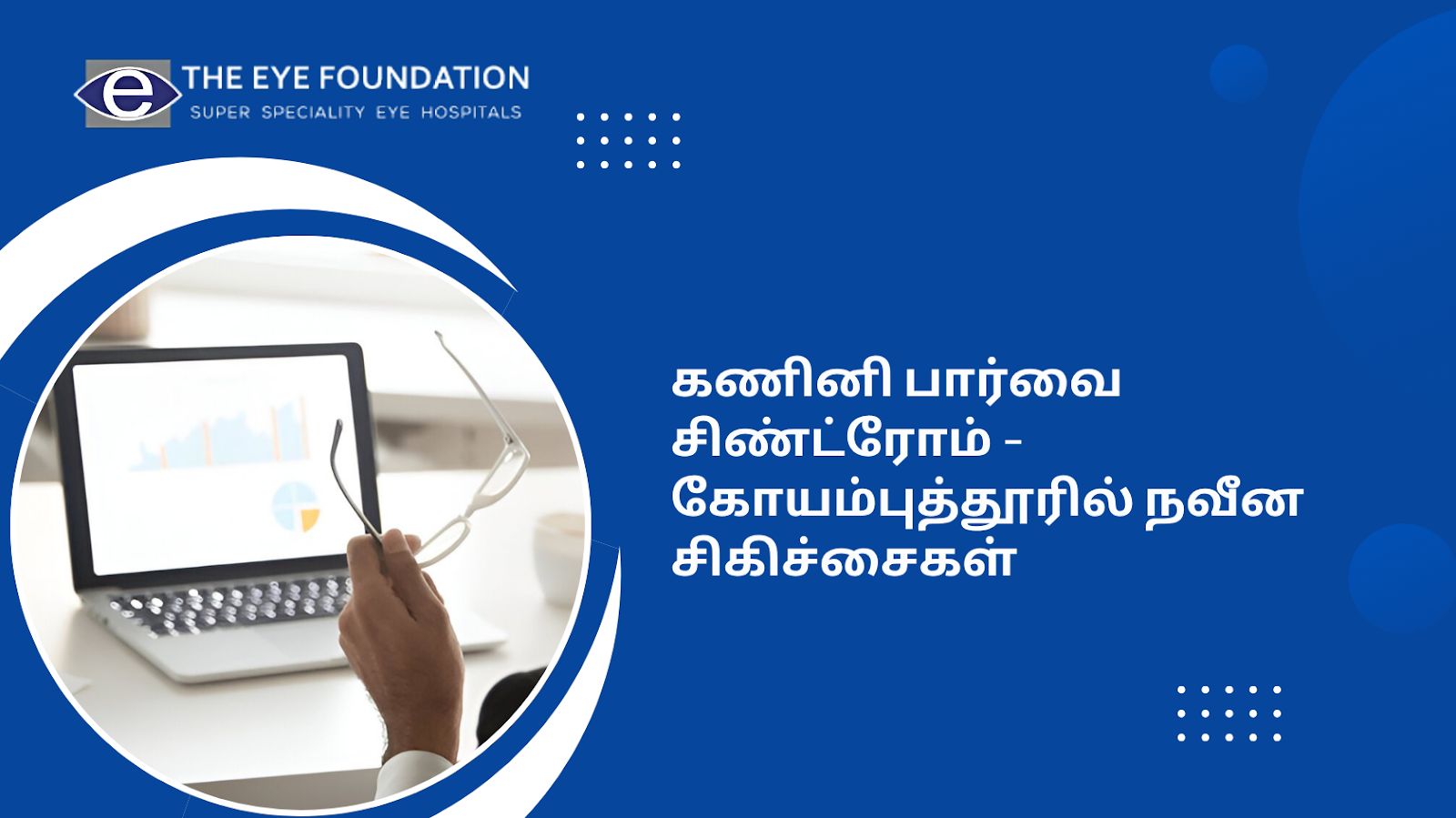 e THE EYE FOUNDATION
SUPER SPECIALITY EYE HOSPITALS

கணினி பார்வை சிண்ட்ரோம் - கோயம்புத்தூரில் நவீன சிகிச்சைகள்